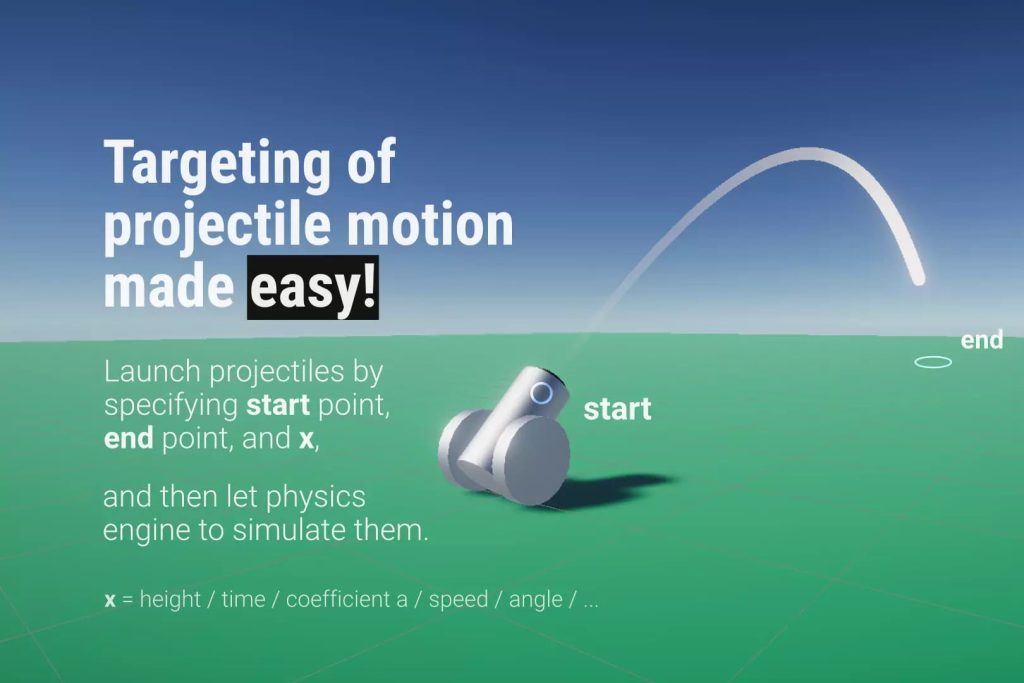 Targeting of projectile motion made easy!

Launch projectiles by specifying start point, end point, and x,

and then let physics engine to simulate them.

x = height / time / coefficient a / speed / angle / ...

start

end